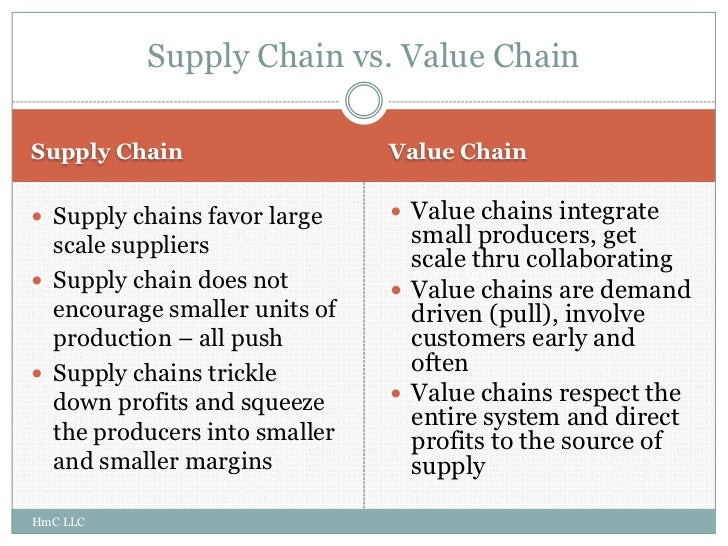 Supply Chain vs. Value Chain

Supply Chain

- Supply chains favor large scale suppliers
- Supply chain does not encourage smaller units of production – all push
- Supply chains trickle down profits and squeeze the producers into smaller and smaller margins

Value Chain

- Value chains integrate small producers, get scale thru collaborating
- Value chains are demand driven (pull), involve customers early and often
- Value chains respect the entire system and direct profits to the source of supply

HmC LLC